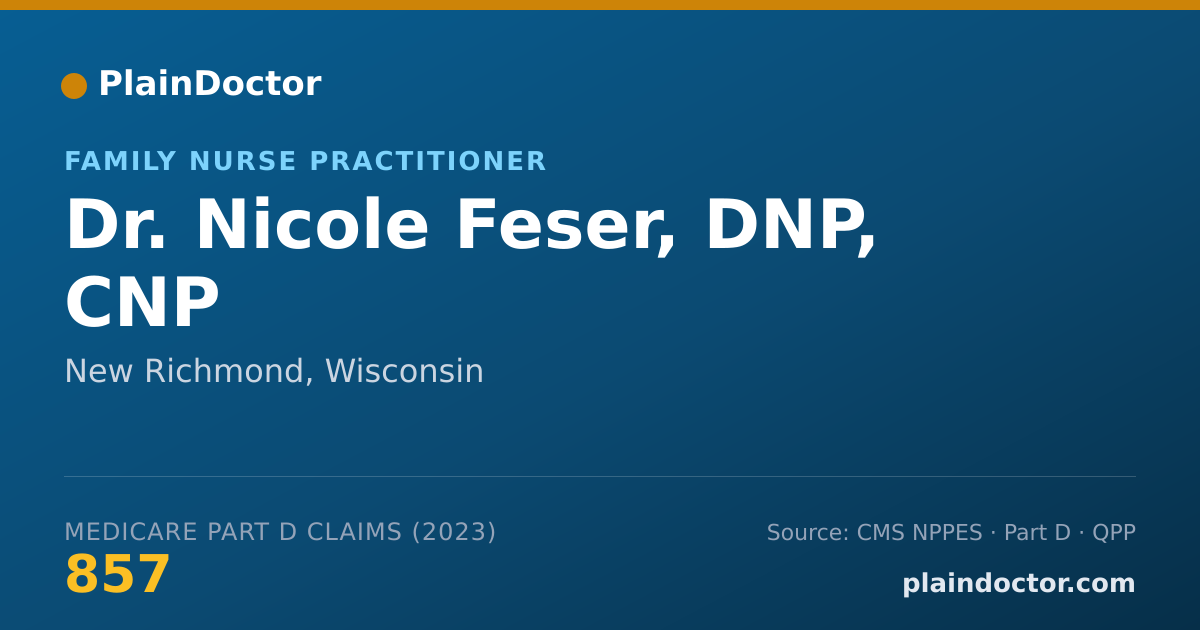 PlainDoctor

FAMILY NURSE PRACTITIONER

Dr. Nicole Feser, DNP, CNP

New Richmond, Wisconsin

MEDICARE PART D CLAIMS (2023)

857

Source: CMS NPPES · Part D · QPP

plaindoctor.com